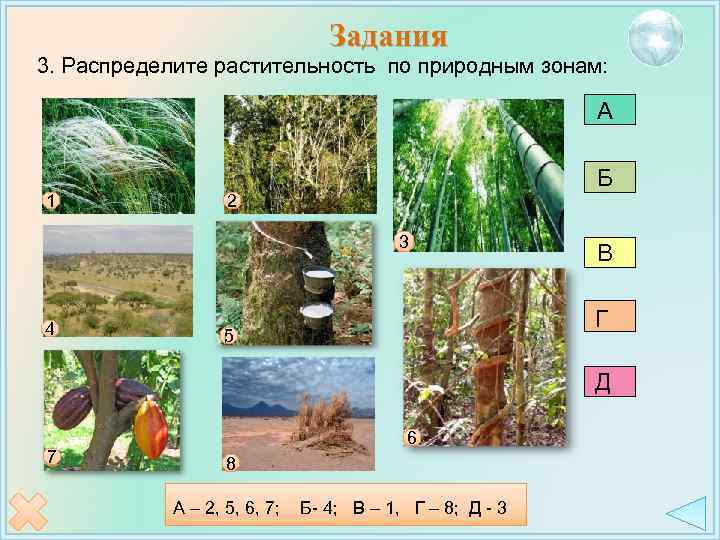 Задания

3. Распределите растительность по природным зонам:

1

2

3

4

5

6

7

8

А

Б

В

Г

Д

А – 2, 5, 6, 7; Б- 4; В – 1, Г – 8; Д - 3